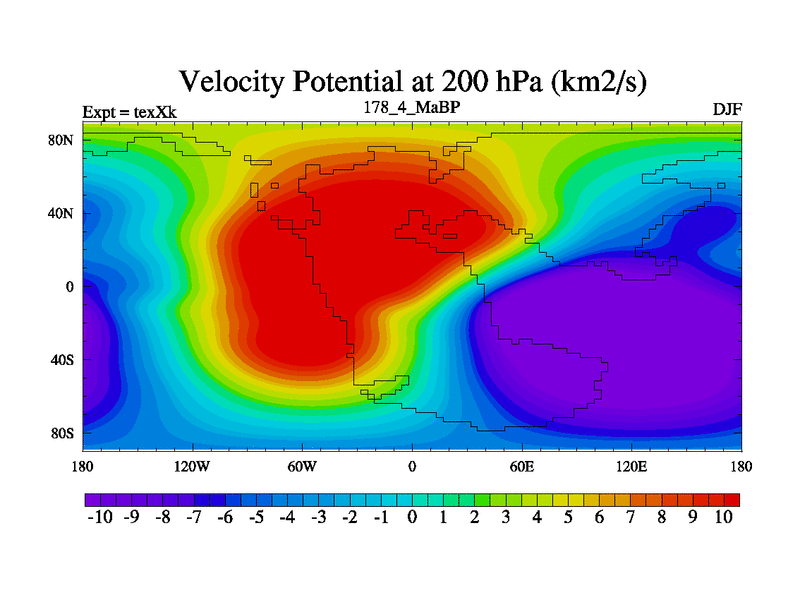 Velocity Potential at 200 hPa (km2/s)

Expt = texXk

178_4_MaBP

DJF

80N
40N
0
40S
80S

180 120W 60W 0 60E 120E 180

-10 -9 -8 -7 -6 -5 -4 -3 -2 -1 0 1 2 3 4 5 6 7 8 9 10